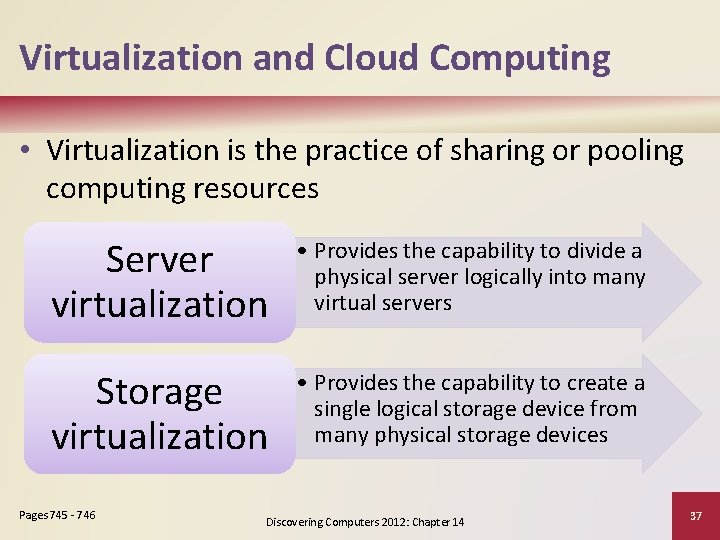 Virtualization and Cloud Computing

• Virtualization is the practice of sharing or pooling computing resources

Server virtualization

• Provides the capability to divide a physical server logically into many virtual servers

Storage virtualization

• Provides the capability to create a single logical storage device from many physical storage devices

Pages 745 - 746

Discovering Computers 2012: Chapter 14

37